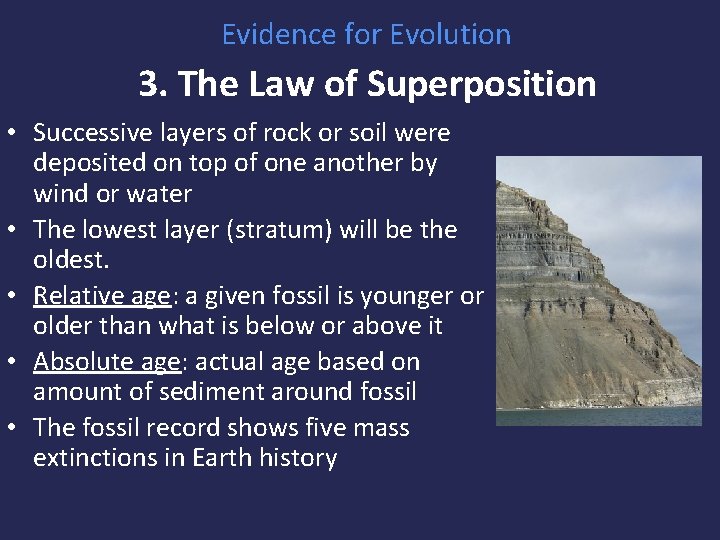 Evidence for Evolution

3. The Law of Superposition

• Successive layers of rock or soil were deposited on top of one another by wind or water
• The lowest layer (stratum) will be the oldest.
• Relative age: a given fossil is younger or older than what is below or above it
• Absolute age: actual age based on amount of sediment around fossil
• The fossil record shows five mass extinctions in Earth history